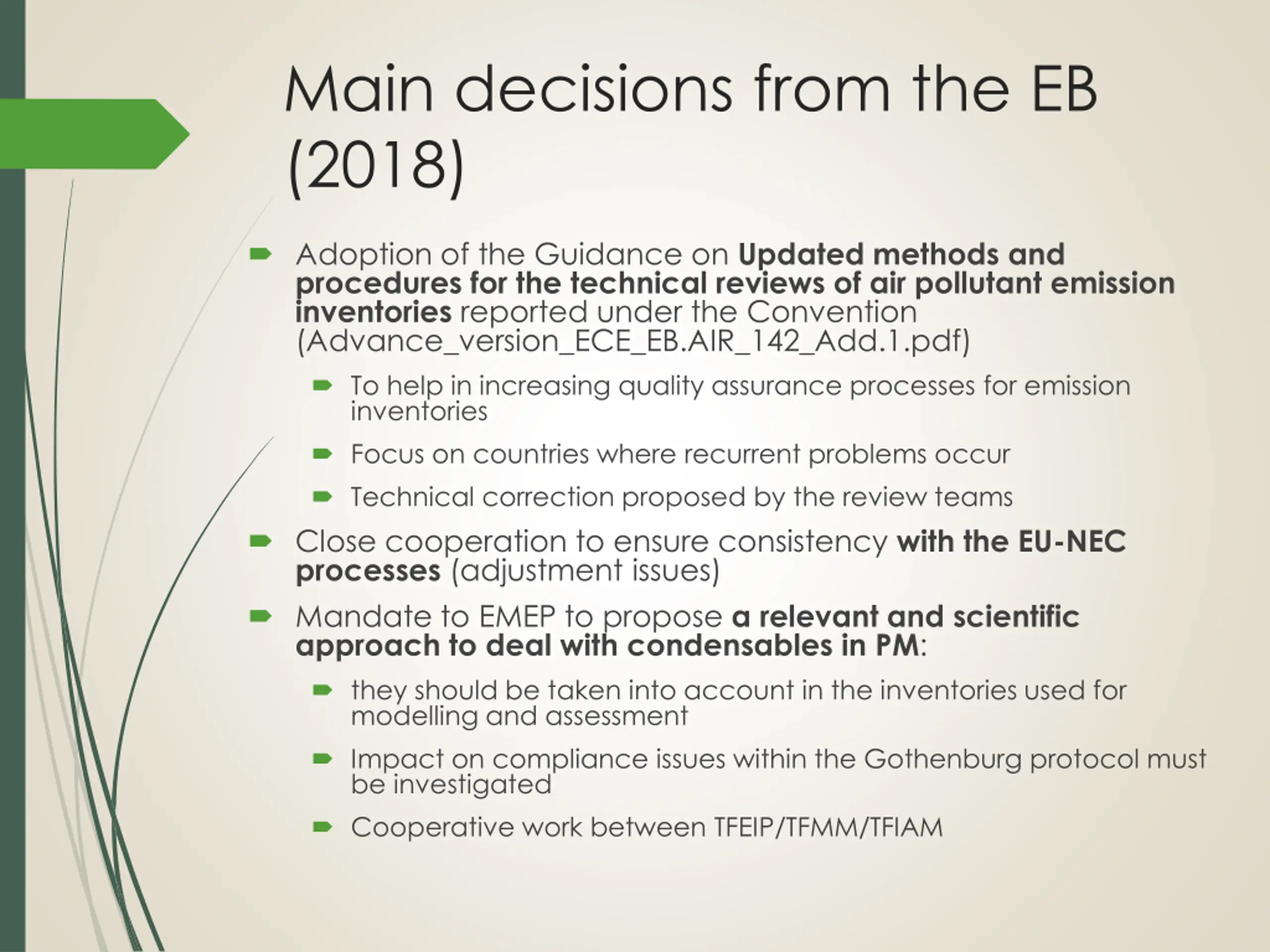 Main decisions from the EB (2018)

Adoption of the Guidance on Updated methods and procedures for the technical reviews of air pollutant emission inventories reported under the Convention (Advance_version_ECE_EB.AIR_142_Add.1.pdf)

To help in increasing quality assurance processes for emission inventories

Focus on countries where recurrent problems occur

Technical correction proposed by the review teams

Close cooperation to ensure consistency with the EU-NEC processes (adjustment issues)

Mandate to EMEP to propose a relevant and scientific approach to deal with condensables in PM:

they should be taken into account in the inventories used for modelling and assessment

Impact on compliance issues within the Gothenburg protocol must be investigated

Cooperative work between TFEIP/TFMM/TFIAM